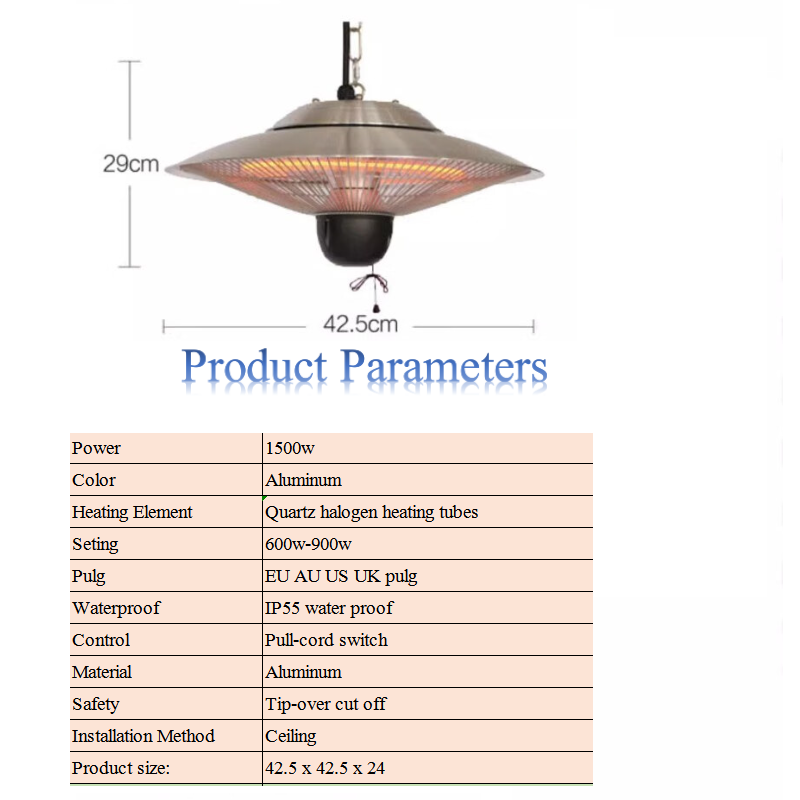 29cm

42.5cm

Product Parameters

| Power | 1500w |
|---|---|
| Color | Aluminum |
| Heating Element | Quartz halogen heating tubes |
| Seting | 600w-900w |
| Pulg | EU AU US UK pulg |
| Waterproof | IP55 water proof |
| Control | Pull-cord switch |
| Material | Aluminum |
| Safety | Tip-over cut off |
| Installation Method | Ceiling |
| Product size: | 42.5 x 42.5 x 24 |